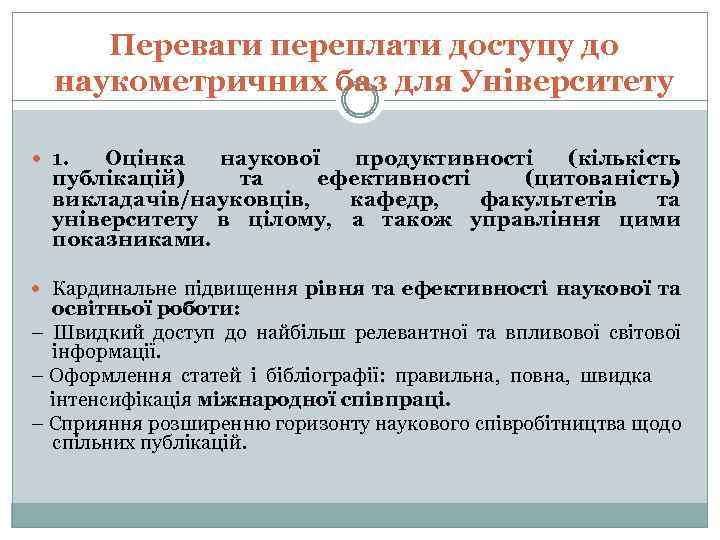 Переваги переплати доступу до наукометричних баз для Університету

1. Оцінка наукової продуктивності (кількість публікацій) та ефективності (цитованість) викладачів/науковців, кафедр, факультетів та університету в цілому, а також управління цими показниками.

Кардинальне підвищення рівня та ефективності наукової та освітньої роботи:
– Швидкий доступ до найбільш релевантної та впливової світової інформації.
– Оформлення статей і бібліографії: правильна, повна, швидка інтенсифікація міжнародної співпраці.
– Сприяння розширенню горизонту наукового співробітництва щодо спільних публікацій.